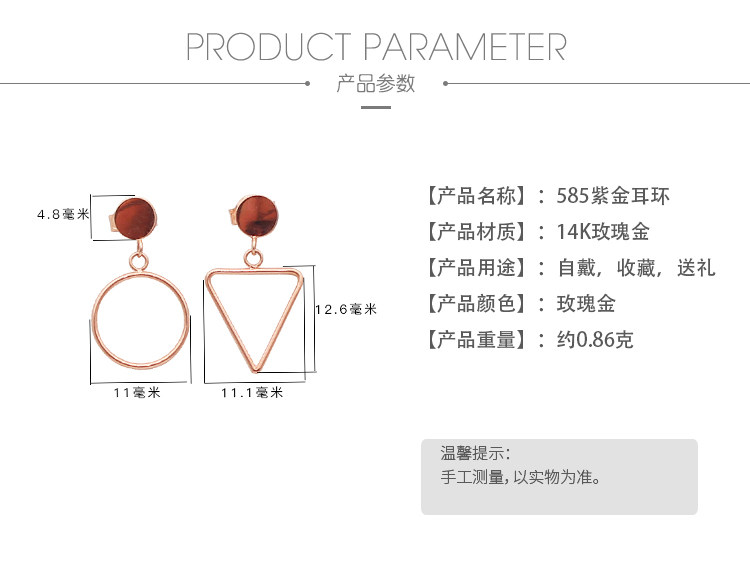 PRODUCT PARAMETER
产品参数

4.8毫米
12.6毫米
11毫米
11.1毫米

【产品名称】：585紫金耳环
【产品材质】：14K玫瑰金
【产品用途】：自戴，收藏，送礼
【产品颜色】：玫瑰金
【产品重量】：约0.86克

温馨提示：
手工测量，以实物为准。